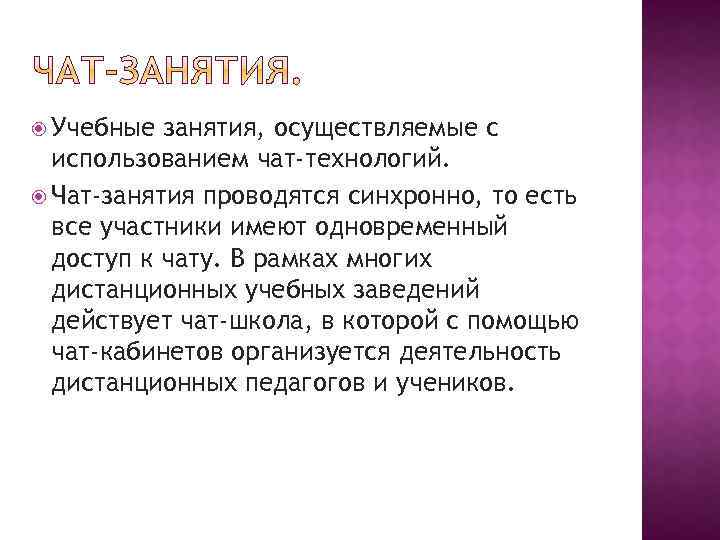 ЧАТ-ЗАНЯТИЯ.

Учебные занятия, осуществляемые с использованием чат-технологий.

Чат-занятия проводятся синхронно, то есть все участники имеют одновременный доступ к чату. В рамках многих дистанционных учебных заведений действует чат-школа, в которой с помощью чат-кабинетов организуется деятельность дистанционных педагогов и учеников.